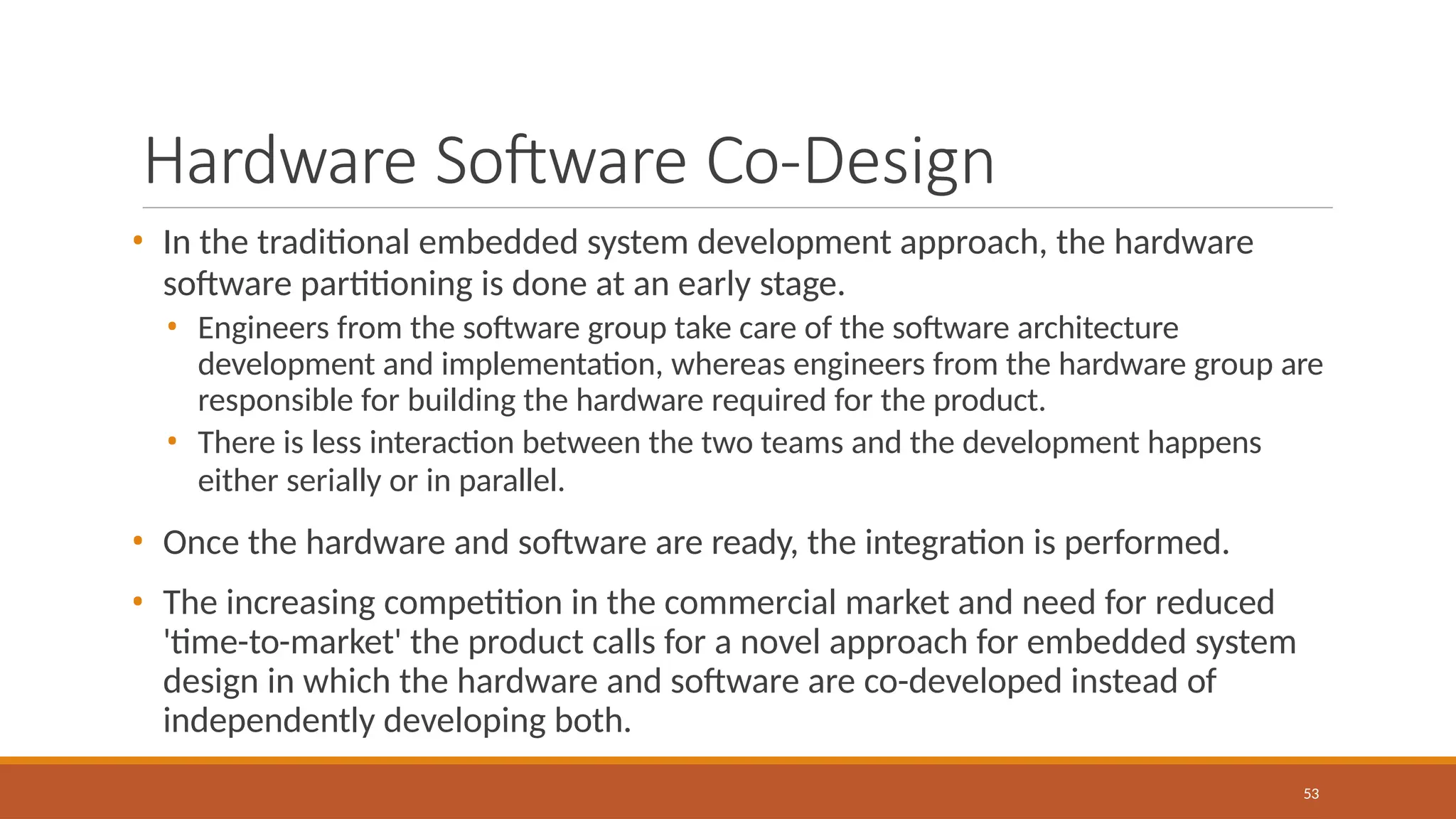 Hardware Software Co-Design

• In the traditional embedded system development approach, the hardware software partitioning is done at an early stage.
  • Engineers from the software group take care of the software architecture development and implementation, whereas engineers from the hardware group are responsible for building the hardware required for the product.
  • There is less interaction between the two teams and the development happens either serially or in parallel.

• Once the hardware and software are ready, the integration is performed.

• The increasing competition in the commercial market and need for reduced 'time-to-market' the product calls for a novel approach for embedded system design in which the hardware and software are co-developed instead of independently developing both.

53